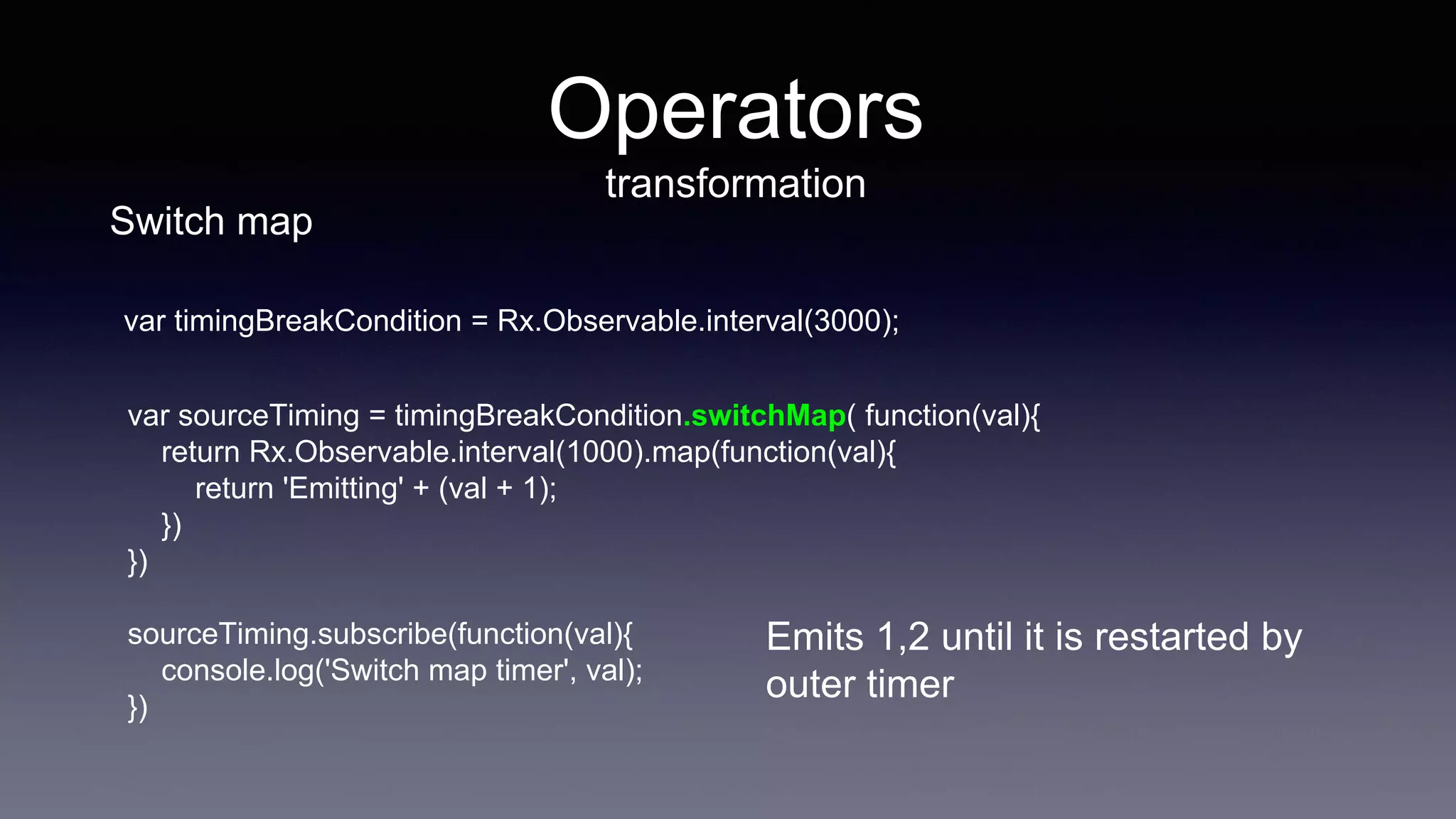 Operators
transformation

Switch map

var timingBreakCondition = Rx.Observable.interval(3000);

var sourceTiming = timingBreakCondition.switchMap( function(val){
return Rx.Observable.interval(1000).map(function(val){
return 'Emitting' + (val + 1);
})
})

sourceTiming.subscribe(function(val){
console.log('Switch map timer', val);
})

Emits 1,2 until it is restarted by outer timer